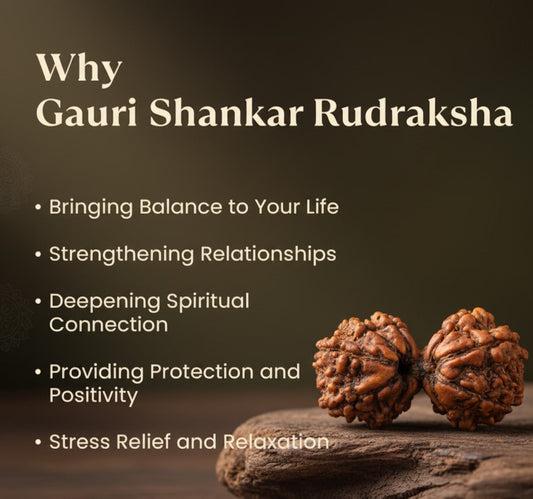 Why
Gauri Shankar Rudraksha

• Bringing Balance to Your Life

• Strengthening Relationships

• Deepening Spiritual Connection

• Providing Protection and Positivity

• Stress Relief and Relaxation